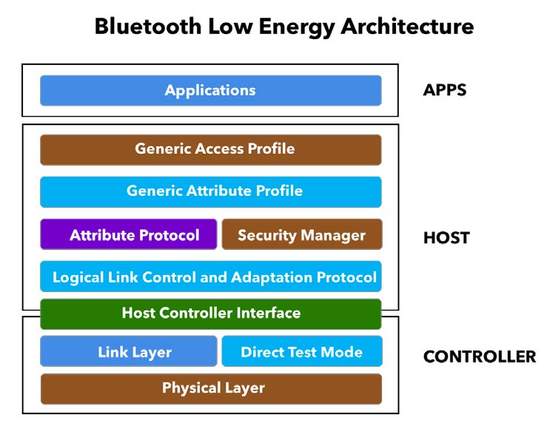 Bluetooth Low Energy Architecture

Applications

APPS

Generic Access Profile

Generic Attribute Profile

Attribute Protocol

Security Manager

HOST

Logical Link Control and Adaptation Protocol

Host Controller Interface

Link Layer

Direct Test Mode

CONTROLLER

Physical Layer